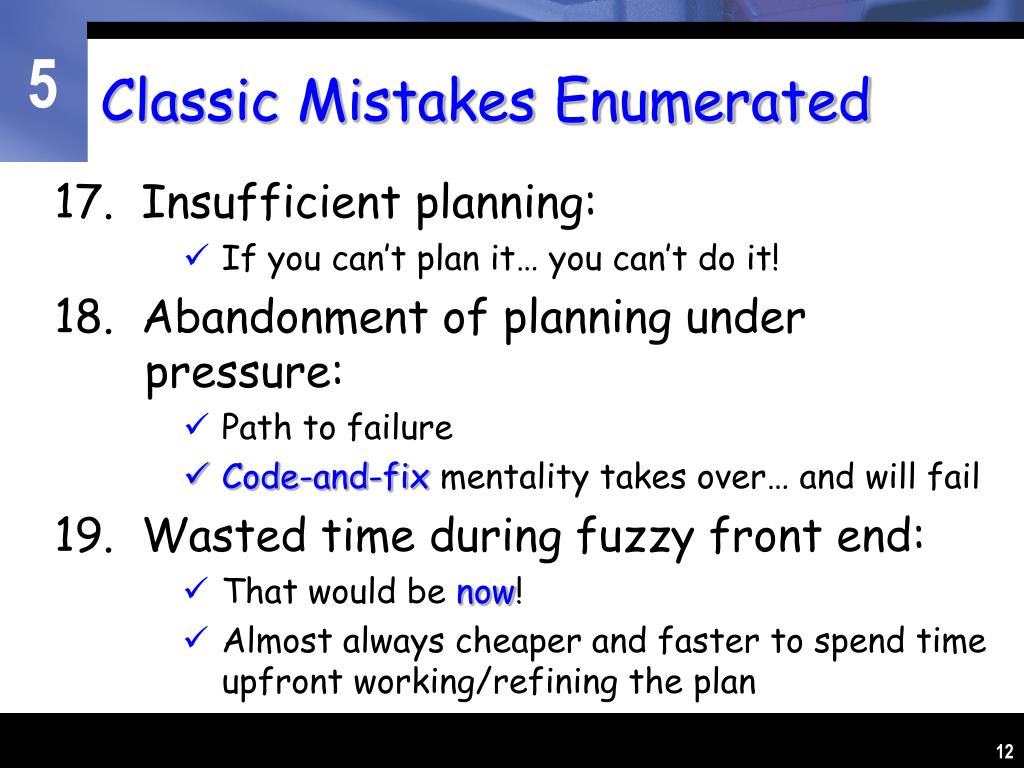 5

Classic Mistakes Enumerated

17. Insufficient planning:

✓ If you can't plan it… you can't do it!

18. Abandonment of planning under pressure:

✓ Path to failure

✓ Code-and-fix mentality takes over… and will fail

19. Wasted time during fuzzy front end:

✓ That would be now!

✓ Almost always cheaper and faster to spend time upfront working/refining the plan

12